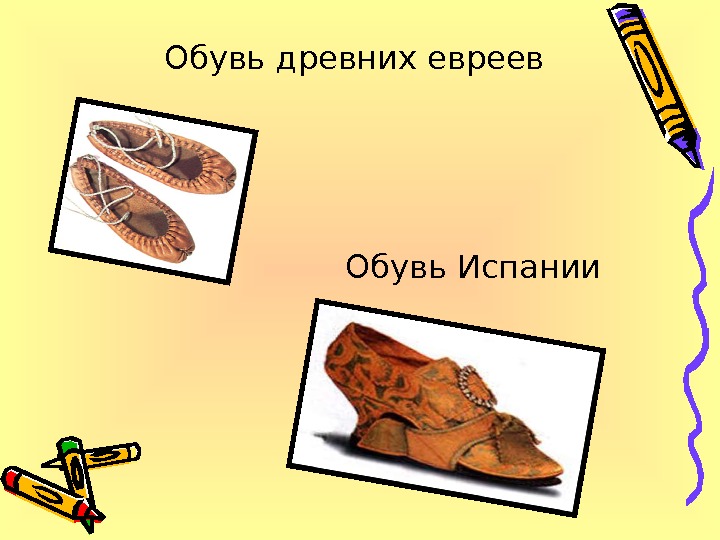 Обувь древних евреев

Обувь Испании